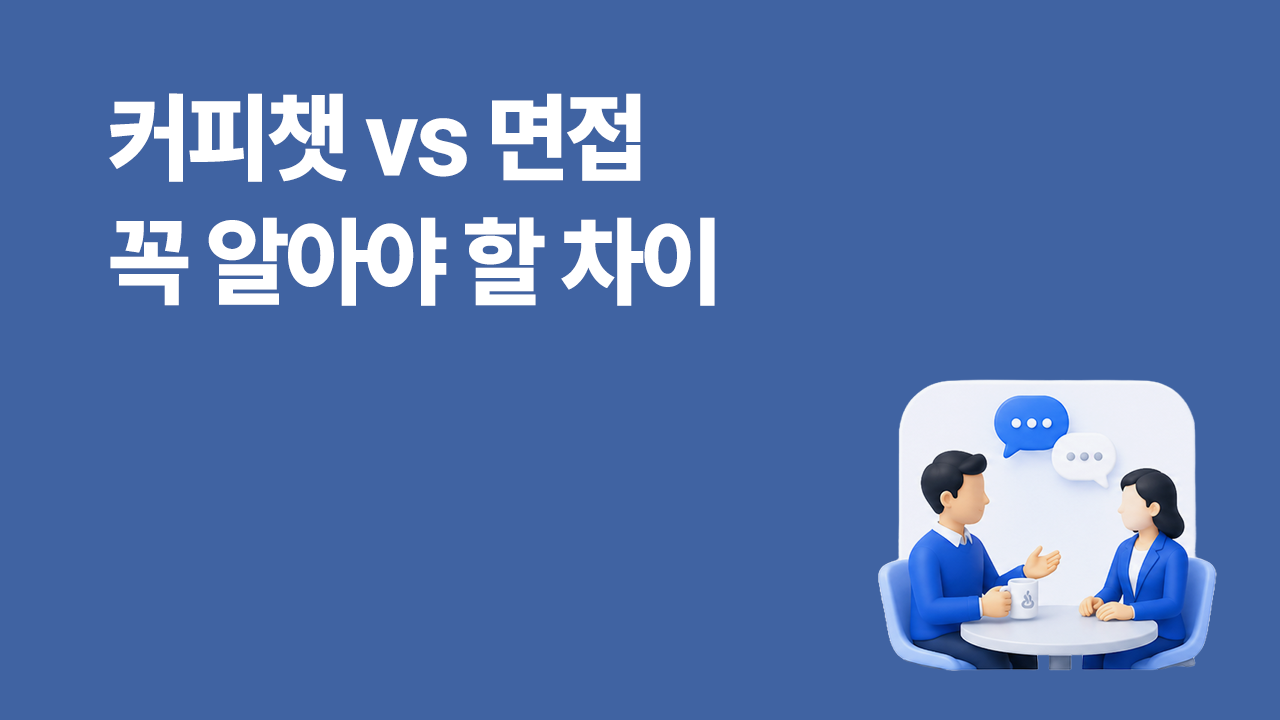 커피챗 vs 면접
꼭 알아야 할 차이